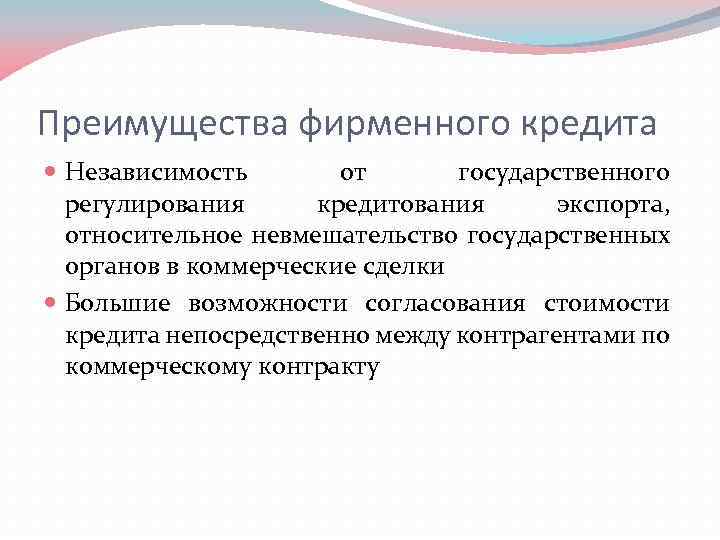 Преимущества фирменного кредита

Независимость от государственного регулирования кредитования экспорта, относительное невмешательство государственных органов в коммерческие сделки

Большие возможности согласования стоимости кредита непосредственно между контрагентами по коммерческому контракту